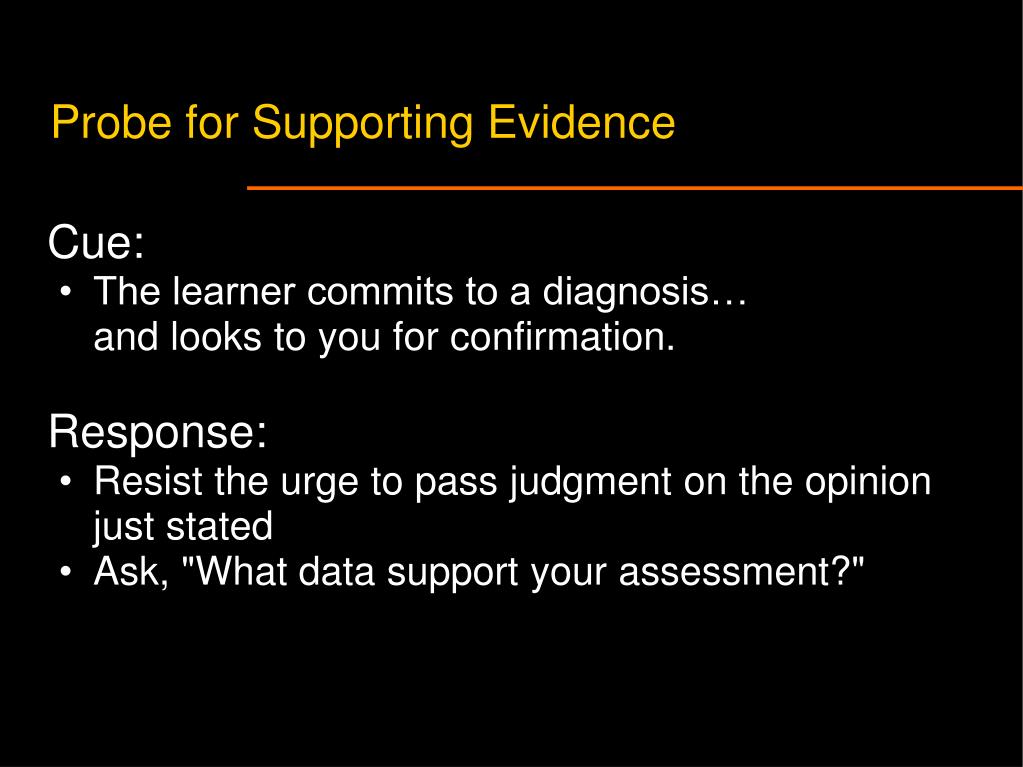 Probe for Supporting Evidence

Cue:
• The learner commits to a diagnosis… and looks to you for confirmation.

Response:
• Resist the urge to pass judgment on the opinion just stated
• Ask, "What data support your assessment?"